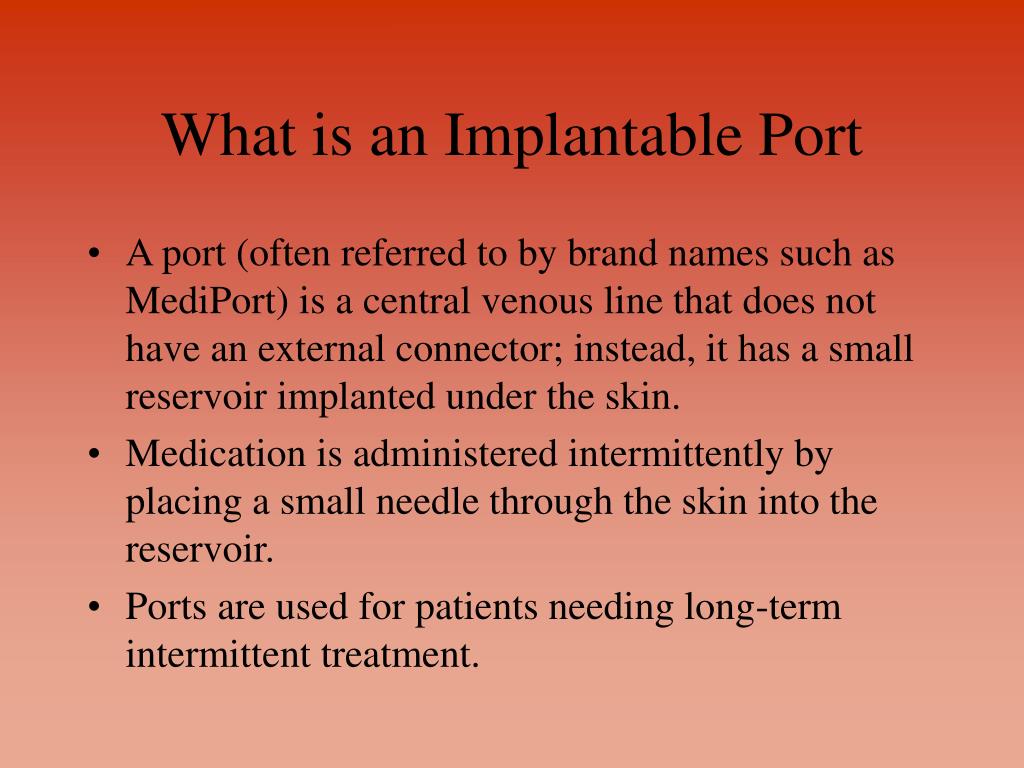 What is an Implantable Port

• A port (often referred to by brand names such as MediPort) is a central venous line that does not have an external connector; instead, it has a small reservoir implanted under the skin.
• Medication is administered intermittently by placing a small needle through the skin into the reservoir.
• Ports are used for patients needing long-term intermittent treatment.